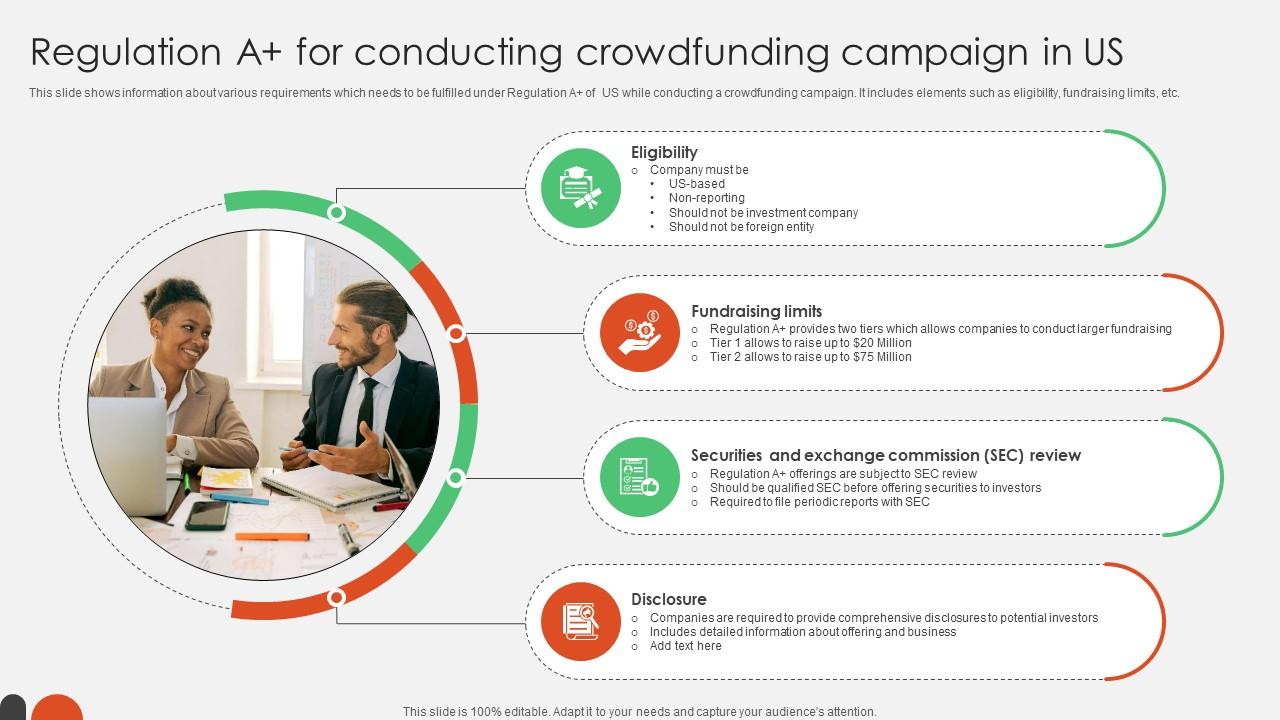 Regulation A+ for conducting crowdfunding campaign in US

This slide shows information about various requirements which needs to be fulfilled under Regulation A+ of US while conducting a crowdfunding campaign. It includes elements such as eligibility, fundraising limits, etc.

Eligibility
○ Company must be
• US-based
• Non-reporting
• Should not be investment company
• Should not be foreign entity

Fundraising limits
○ Regulation A+ provides two tiers which allows companies to conduct larger fundraising
○ Tier 1 allows to raise up to $20 Million
○ Tier 2 allows to raise up to $75 Million

Securities and exchange commission (SEC) review
○ Regulation A+ offerings are subject to SEC review
○ Should be qualified SEC before offering securities to investors
○ Required to file periodic reports with SEC

Disclosure
○ Companies are required to provide comprehensive disclosures to potential investors
○ Includes detailed information about offering and business
○ Add text here

This slide is 100% editable. Adapt it to your needs and capture your audience's attention.